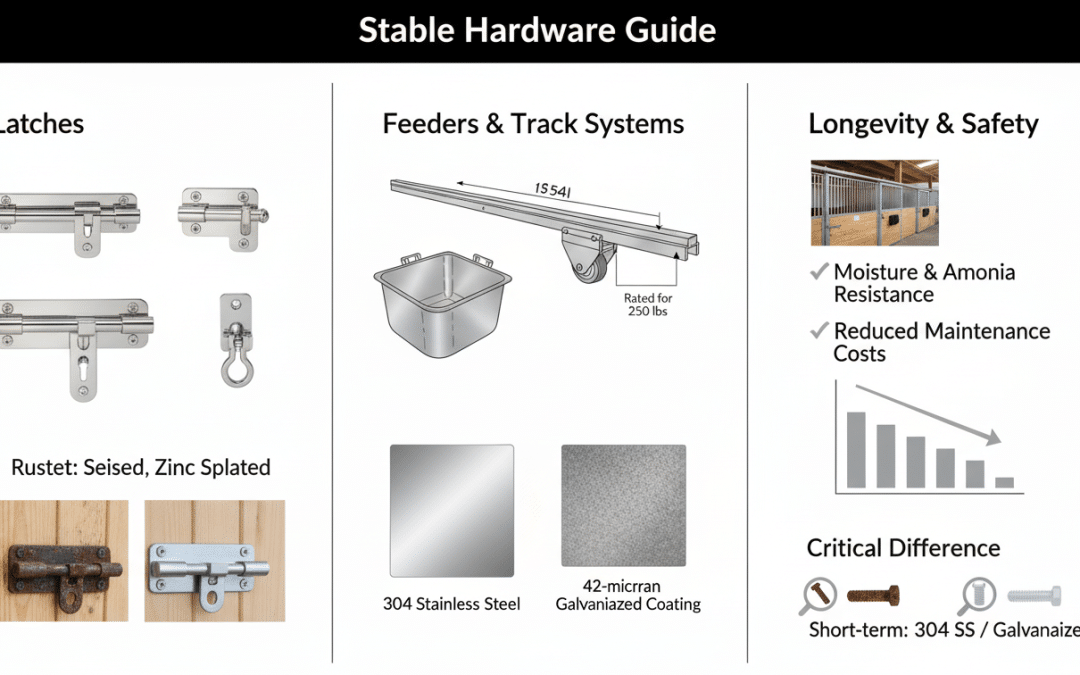 Stable Hardware Guide

Latches

Rustet: Seised, Zinc Splated

Feeders & Track Systems

15 541

Rated for 250 lbs

304 Stainless Steel

42-micrran Galvaniazed Coating

Longevity & Safety

✓ Moisture & Amonia Resistance

✓ Reduced Maintenance Costs

Critical Difference

Short-term: 304 SS / Galvanaize